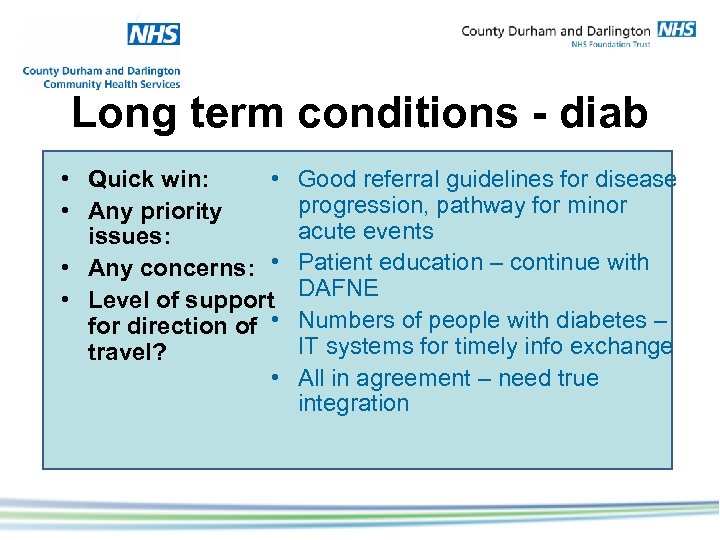 NHS
County Durham and Darlington
Community Health Services

County Durham and Darlington NHS
NHS Foundation Trust

Long term conditions - diab

• Quick win:
• Any priority issues:
• Any concerns:
• Level of support for direction of travel?

• Good referral guidelines for disease progression, pathway for minor acute events
• Patient education – continue with DAFNE
• Numbers of people with diabetes – IT systems for timely info exchange
• All in agreement – need true integration